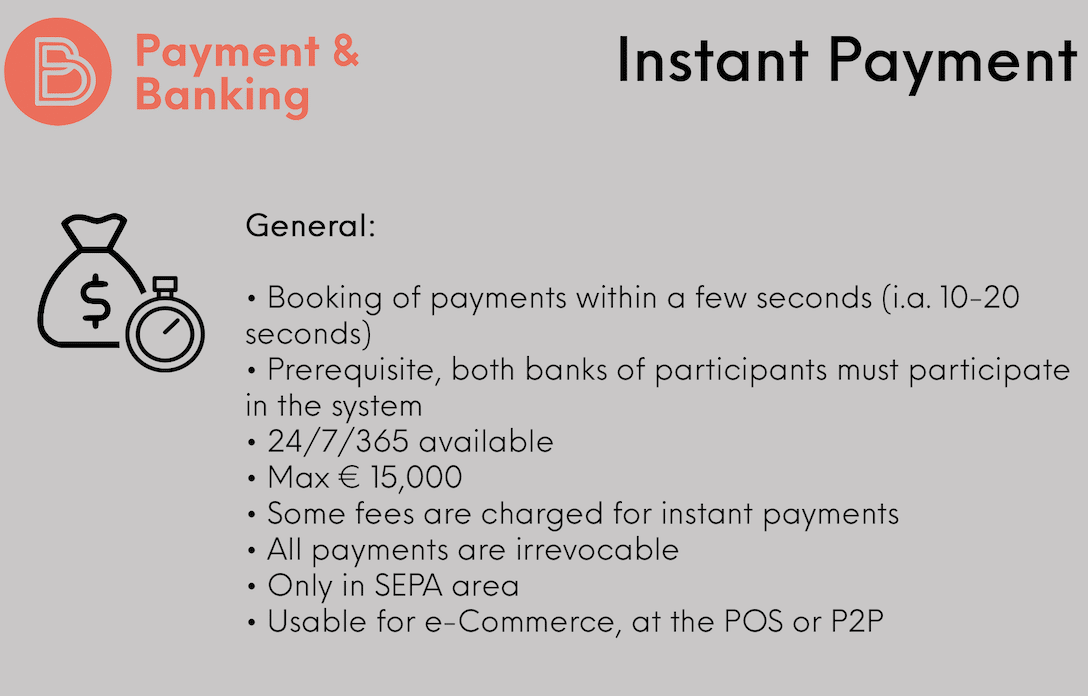 Payment & Banking

Instant Payment

$

General:

• Booking of payments within a few seconds (i.a. 10-20 seconds)
• Prerequisite, both banks of participants must participate in the system
• 24/7/365 available
• Max € 15,000
• Some fees are charged for instant payments
• All payments are irrevocable
• Only in SEPA area
• Usable for e-Commerce, at the POS or P2P